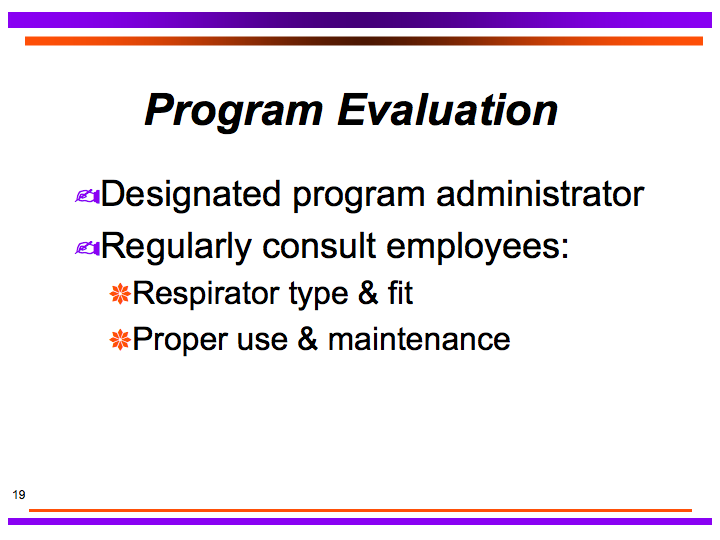 Program Evaluation

Designated program administrator

Regularly consult employees:

Respirator type & fit

Proper use & maintenance

19